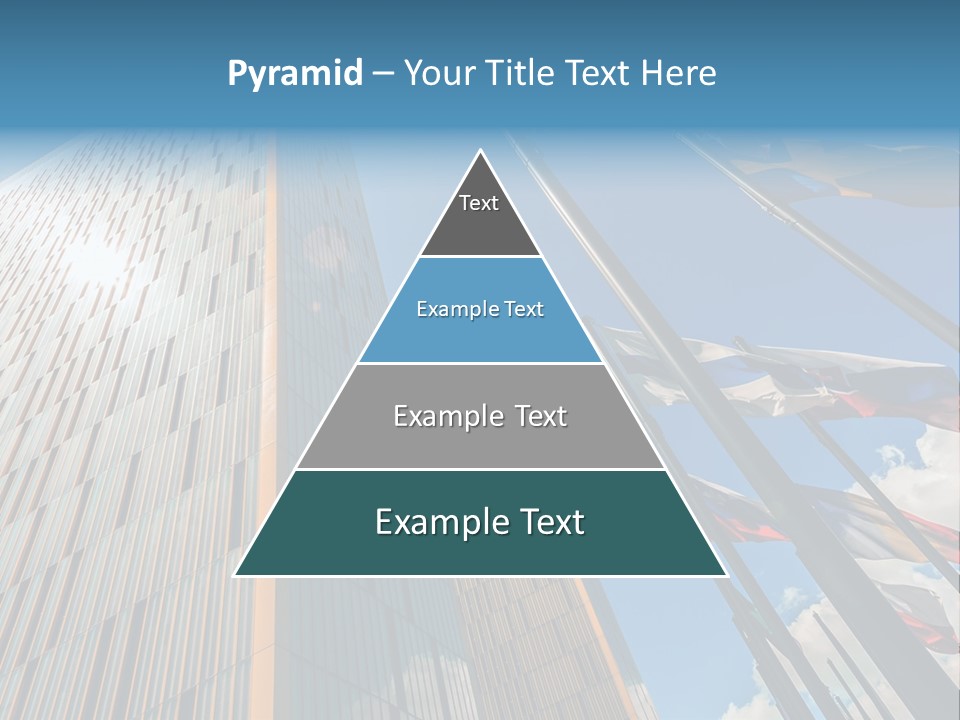 Pyramid – Your Title Text Here

Text

Example Text

Example Text

Example Text